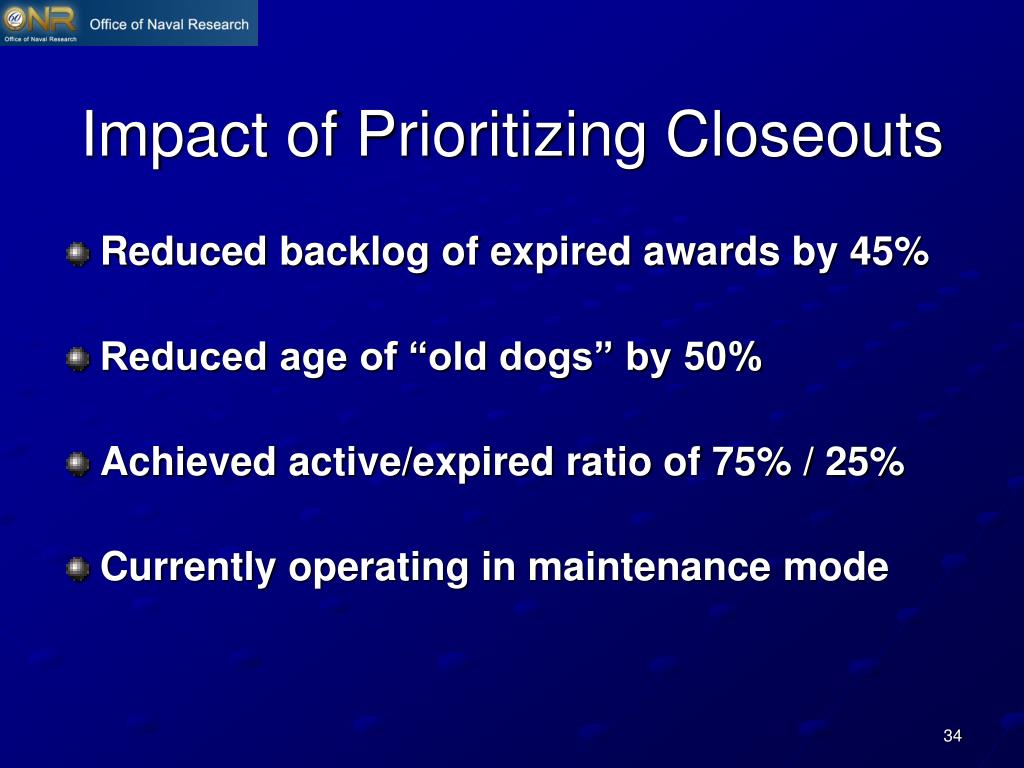 ONR Office of Naval Research
Office of Naval Research

Impact of Prioritizing Closeouts

Reduced backlog of expired awards by 45%

Reduced age of “old dogs” by 50%

Achieved active/expired ratio of 75% / 25%

Currently operating in maintenance mode

34